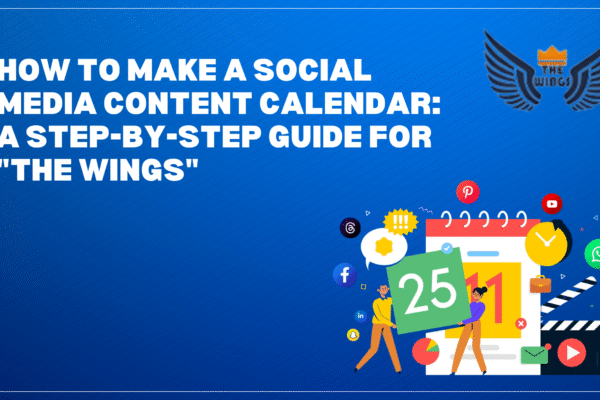 HOW TO MAKE A SOCIAL MEDIA CONTENT CALENDAR: A STEP-BY-STEP GUIDE FOR "THE WINGS"

THE WINGS

!!!

25

11